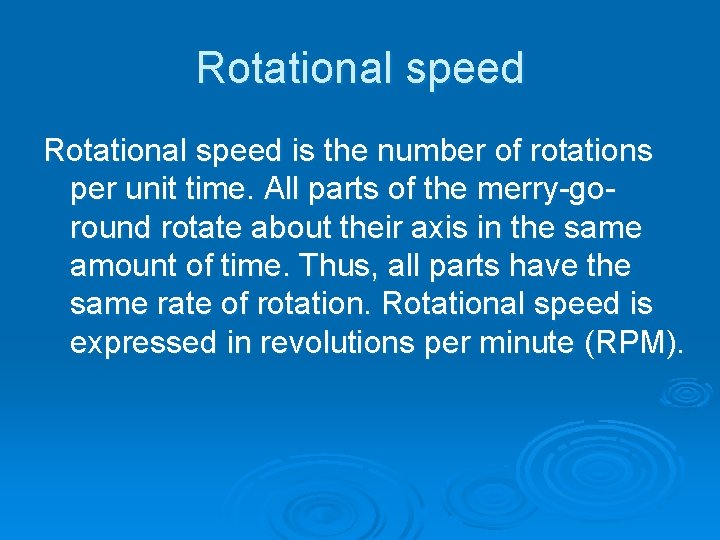 Rotational speed

Rotational speed is the number of rotations per unit time. All parts of the merry-go-round rotate about their axis in the same amount of time. Thus, all parts have the same rate of rotation. Rotational speed is expressed in revolutions per minute (RPM).